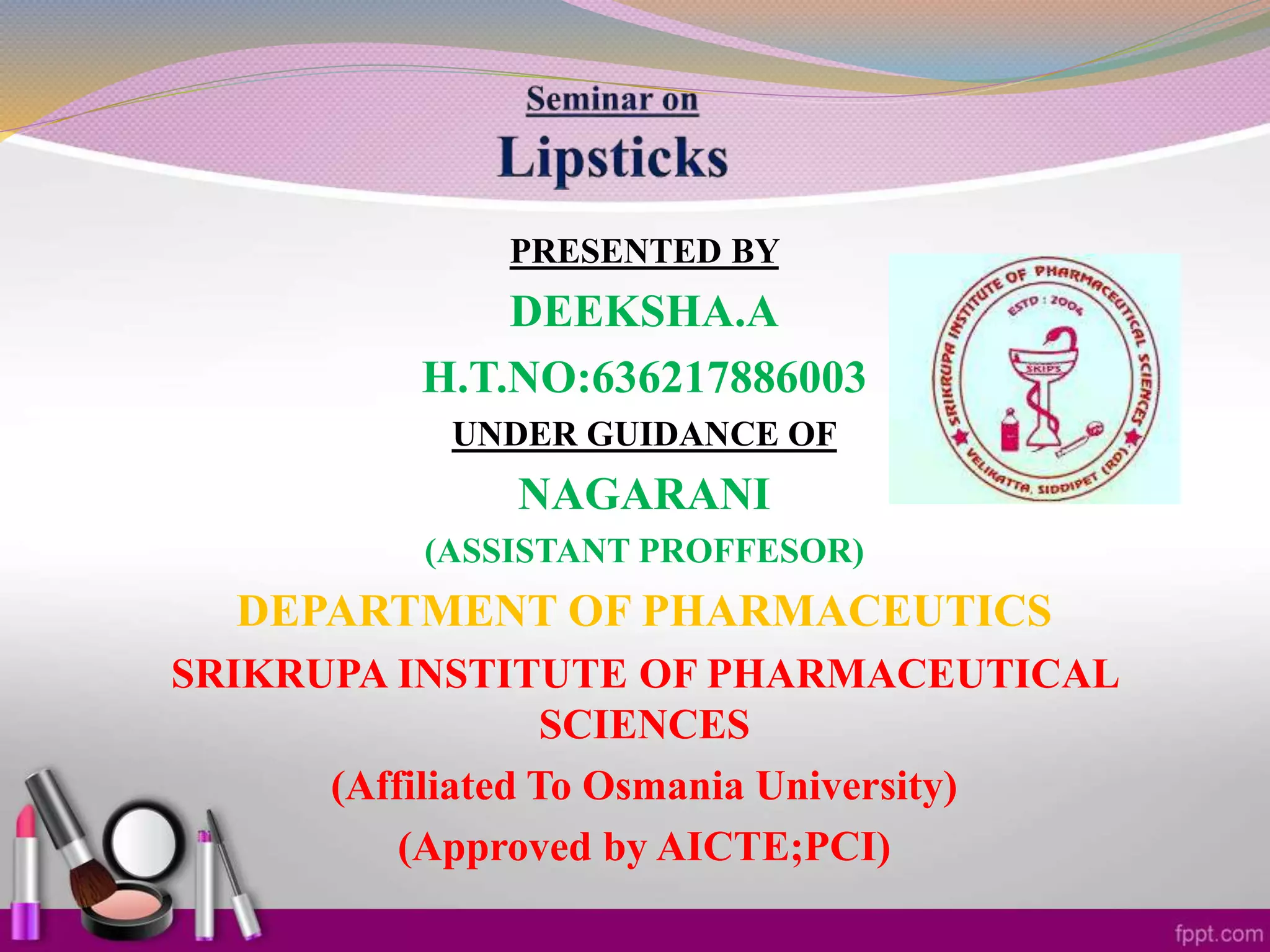 Seminar on
Lipsticks

PRESENTED BY
DEEKSHA.A
H.T.NO:636217886003
UNDER GUIDANCE OF
NAGARANI
(ASSISTANT PROFFESOR)
DEPARTMENT OF PHARMACEUTICS
SRIKRUPA INSTITUTE OF PHARMACEUTICAL SCIENCES
(Affiliated To Osmania University)
(Approved by AICTE;PCI)

SRIKRUPA INSTITUTE OF PHARMACEUTICAL SCIENCES
ESTD : 2004
SKIPS
VELIKATTA, SIDDIPET (RD).

fppt.com